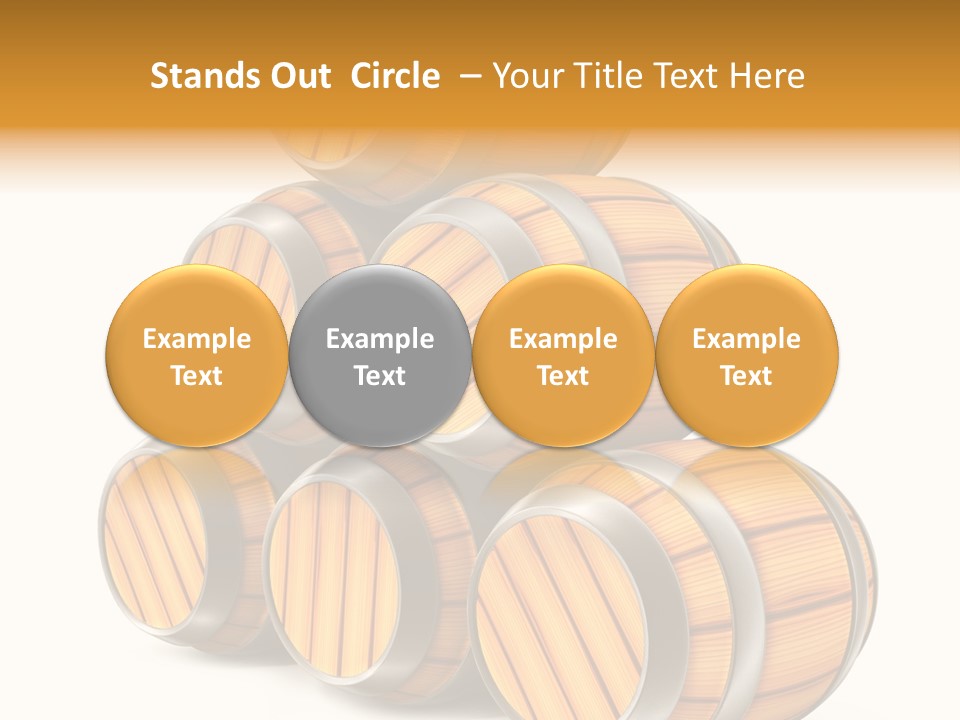 Stands Out Circle – Your Title Text Here

Example Text

Example Text

Example Text

Example Text